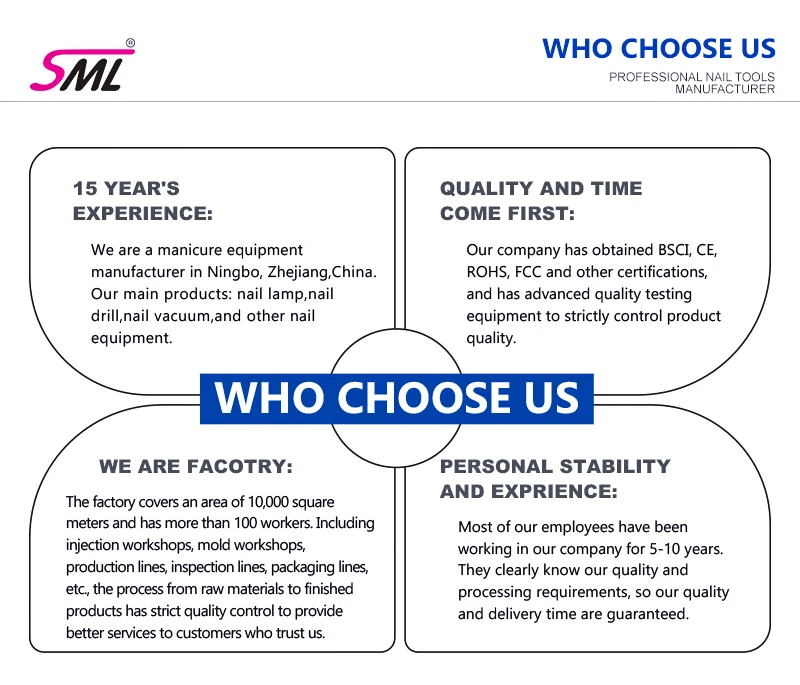 SML®

WHO CHOOSE US
PROFESSIONAL NAIL TOOLS MANUFACTURER

15 YEAR'S EXPERIENCE:

We are a manicure equipment manufacturer in Ningbo, Zhejiang,China. Our main products: nail lamp,nail drill,nail vacuum,and other nail equipment.

QUALITY AND TIME COME FIRST:

Our company has obtained BSCI, CE, ROHS, FCC and other certifications, and has advanced quality testing equipment to strictly control product quality.

WHO CHOOSE US

WE ARE FACOTRY:

The factory covers an area of 10,000 square meters and has more than 100 workers. Including injection workshops, mold workshops, production lines, inspection lines, packaging lines, etc., the process from raw materials to finished products has strict quality control to provide better services to customers who trust us.

PERSONAL STABILITY AND EXPRIENCE:

Most of our employees have been working in our company for 5-10 years. They clearly know our quality and processing requirements, so our quality and delivery time are guaranteed.